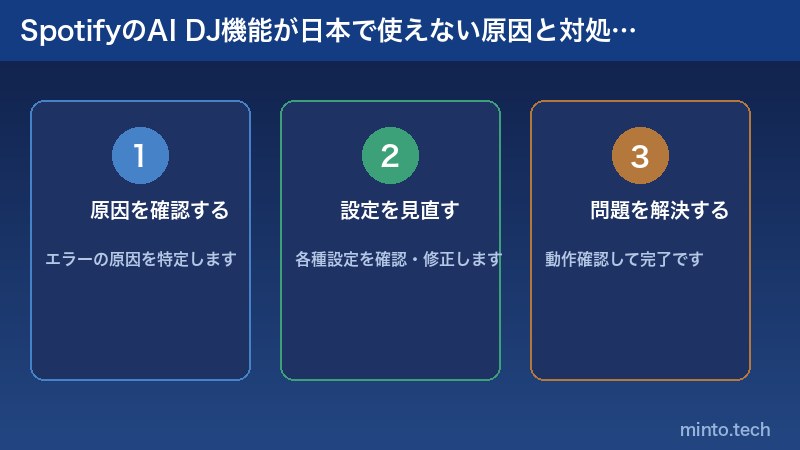 SpotifyのAI DJ機能が日本で使えない原因と対処…

1

原因を確認する

エラーの原因を特定します

2

設定を見直す

各種設定を確認・修正します

3

問題を解決する

動作確認して完了です

minto.tech